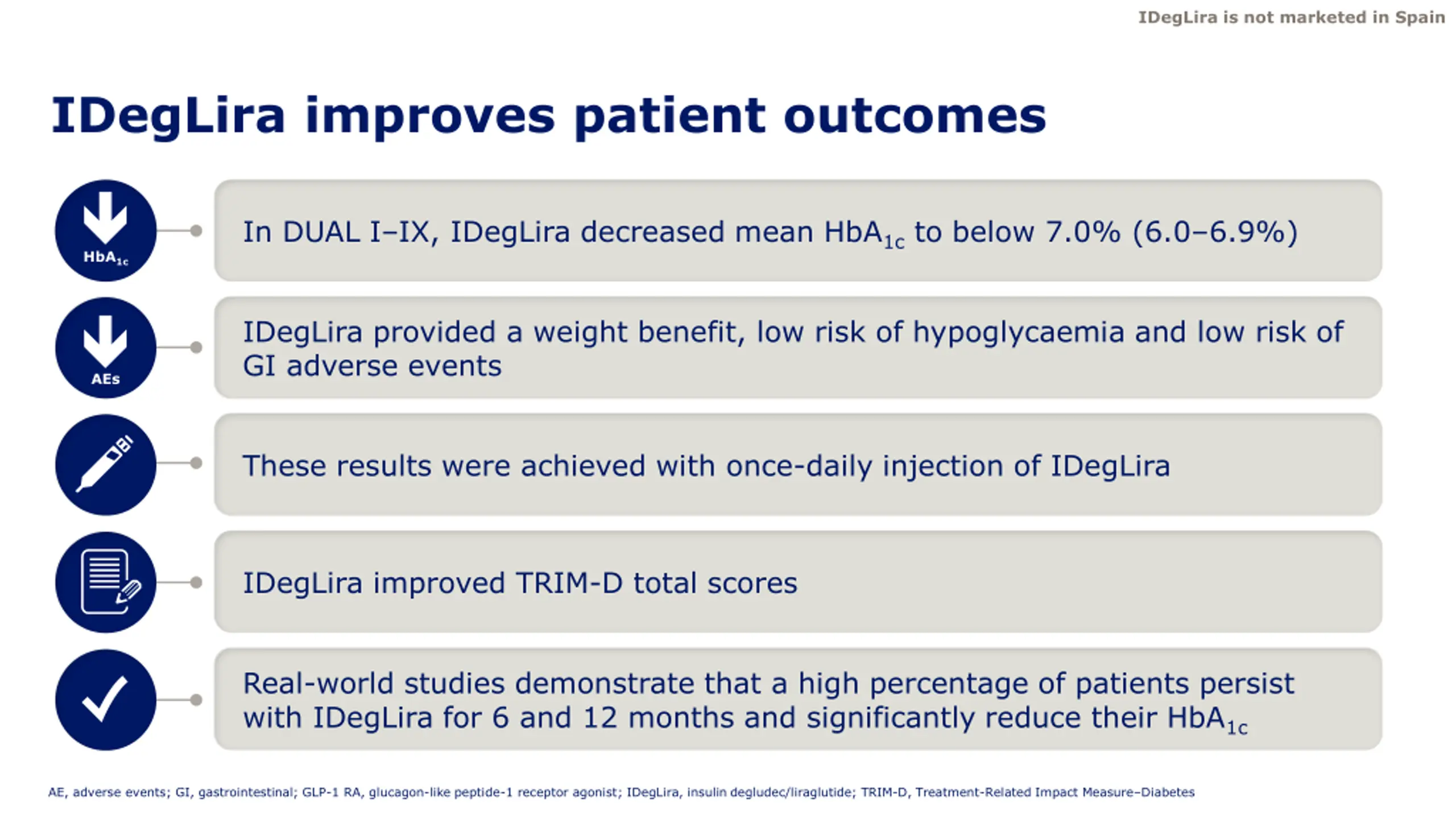 IDegLira is not marketed in Spain

IDegLira improves patient outcomes

$HbA_{1c}$

In DUAL I–IX, IDegLira decreased mean $HbA_{1c}$ to below 7.0% (6.0–6.9%)

AEs

IDegLira provided a weight benefit, low risk of hypoglycaemia and low risk of GI adverse events

These results were achieved with once-daily injection of IDegLira

IDegLira improved TRIM-D total scores

Real-world studies demonstrate that a high percentage of patients persist with IDegLira for 6 and 12 months and significantly reduce their $HbA_{1c}$

AE, adverse events; GI, gastrointestinal; GLP-1 RA, glucagon-like peptide-1 receptor agonist; IDegLira, insulin degludec/liraglutide; TRIM-D, Treatment-Related Impact Measure–Diabetes